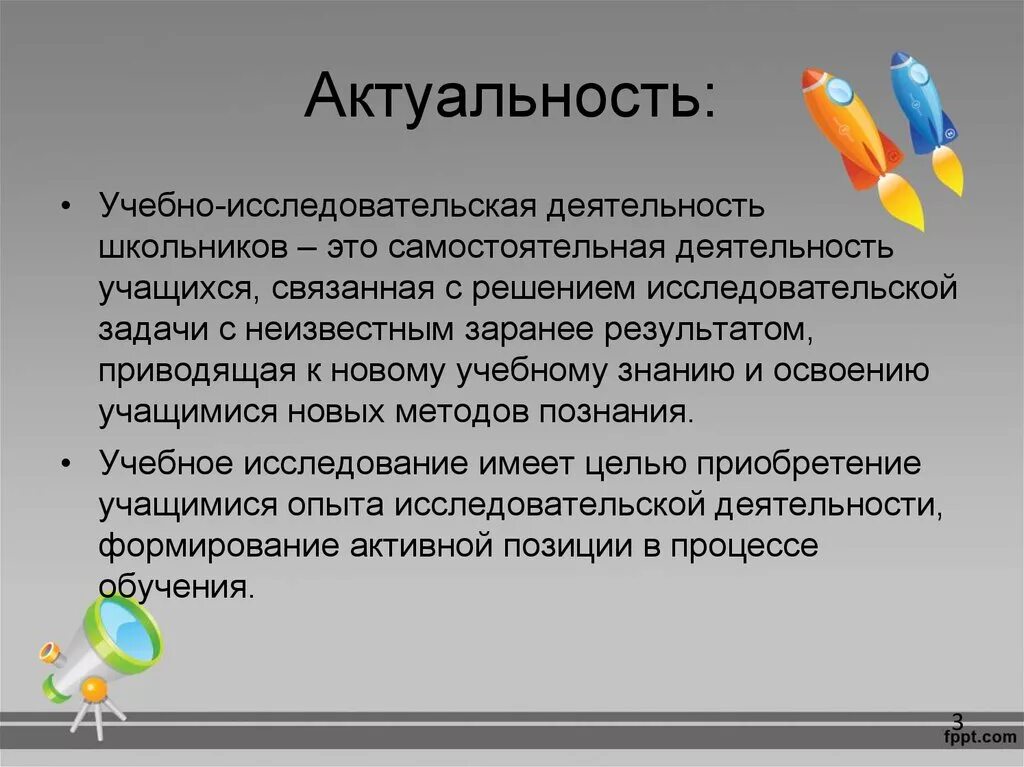 Актуальность:

• Учебно-исследовательская деятельность школьников – это самостоятельная деятельность учащихся, связанная с решением исследовательской задачи с неизвестным заранее результатом, приводящая к новому учебному знанию и освоению учащимися новых методов познания.

• Учебное исследование имеет целью приобретение учащимися опыта исследовательской деятельности, формирование активной позиции в процессе обучения.

3

fppt.com